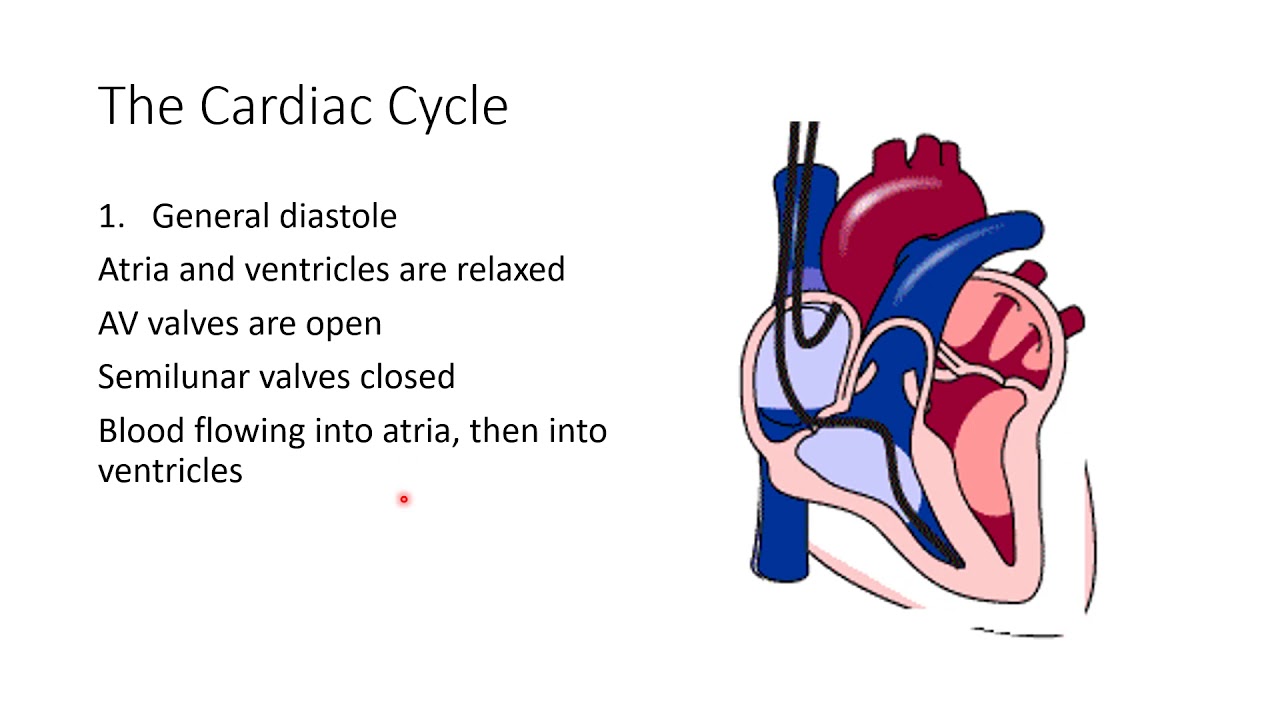 The Cardiac Cycle

1. General diastole

Atria and ventricles are relaxed

AV valves are open

Semilunar valves closed

Blood flowing into atria, then into ventricles